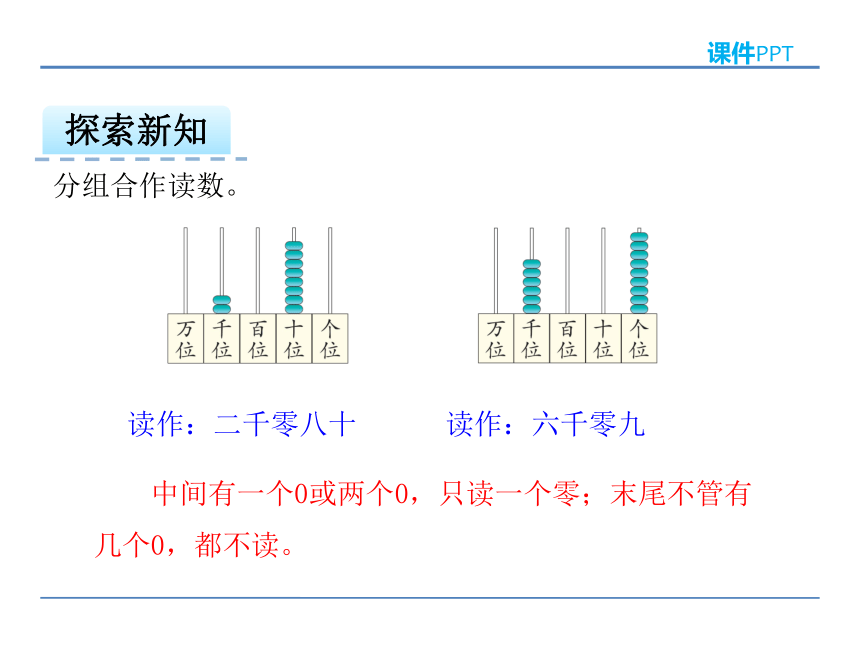 课件PPT

探索新知

分组合作读数。

万位 千位 百位 十位 个位

万位 千位 百位 十位 个位

读作：二千零八十

读作：六千零九

中间有一个0或两个0，只读一个零；末尾不管有几个0，都不读。